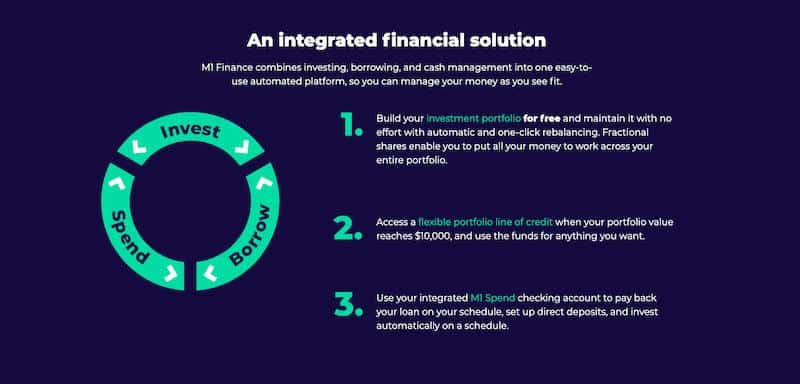 An integrated financial solution

M1 Finance combines investing, borrowing, and cash management into one easy-to-use automated platform, so you can manage your money as you see fit.

Invest

Borrow

Spend

1. Build your investment portfolio for free and maintain it with no effort with automatic and one-click rebalancing. Fractional shares enable you to put all your money to work across your entire portfolio.

2. Access a flexible portfolio line of credit when your portfolio value reaches $10,000, and use the funds for anything you want.

3. Use your integrated M1 Spend checking account to pay back your loan on your schedule, set up direct deposits, and invest automatically on a schedule.